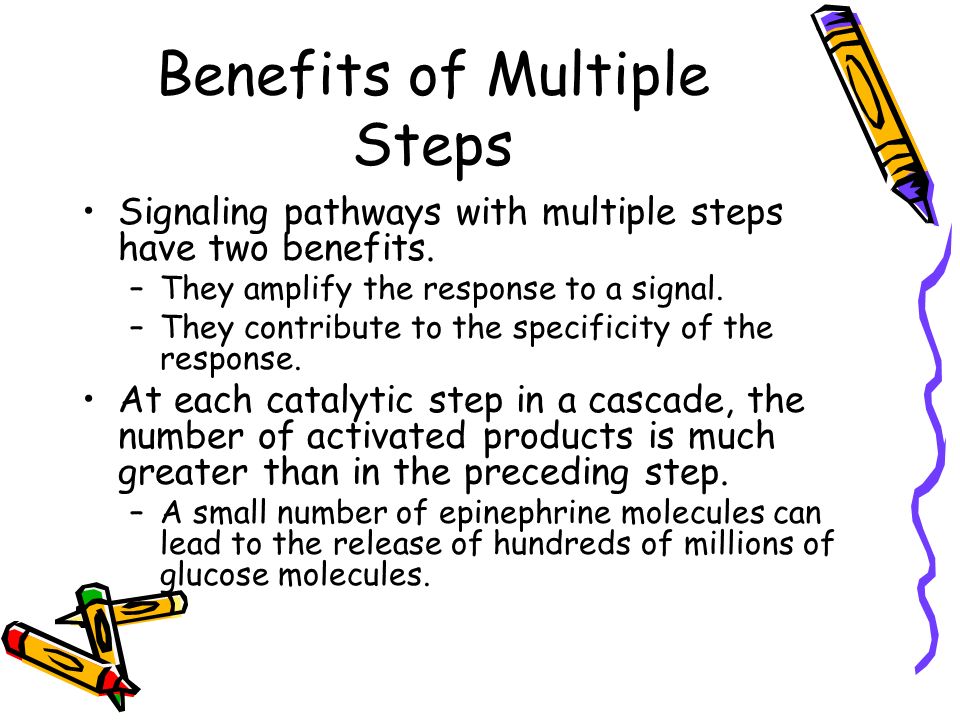 Benefits of Multiple Steps

• Signaling pathways with multiple steps have two benefits.
– They amplify the response to a signal.
– They contribute to the specificity of the response.

• At each catalytic step in a cascade, the number of activated products is much greater than in the preceding step.
– A small number of epinephrine molecules can lead to the release of hundreds of millions of glucose molecules.